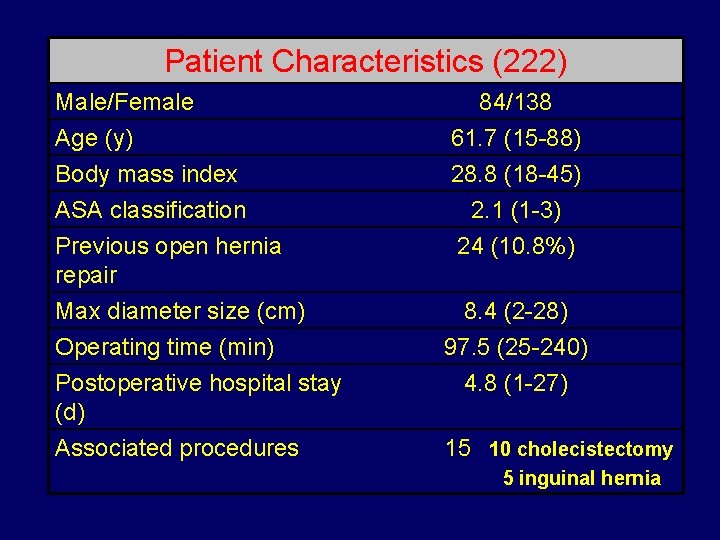 | Patient Characteristics (222) | |
|---|---|
| Male/Female | 84/138 |
| Age (y) | 61.7 (15-88) |
| Body mass index | 28.8 (18-45) |
| ASA classification | 2.1 (1-3) |
| Previous open hernia repair | 24 (10.8%) |
| Max diameter size (cm) | 8.4 (2-28) |
| Operating time (min) | 97.5 (25-240) |
| Postoperative hospital stay (d) | 4.8 (1-27) |
| Associated procedures | 15 10 cholecistectomy 5 inguinal hernia |